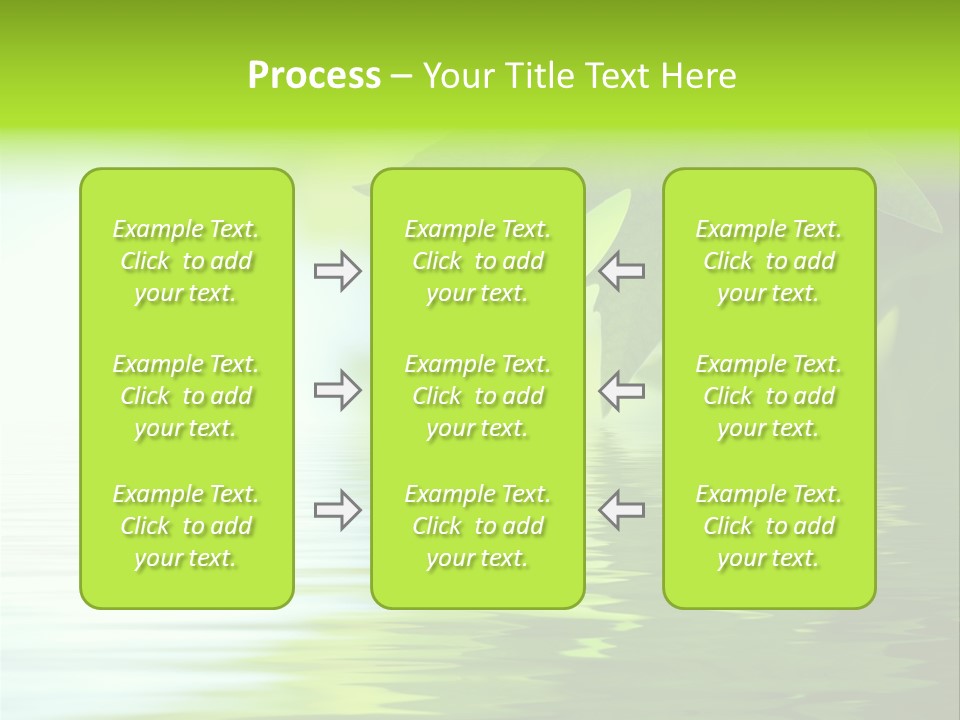 Process – Your Title Text Here

Example Text. Click to add your text.

Example Text. Click to add your text.

Example Text. Click to add your text.

Example Text. Click to add your text.

Example Text. Click to add your text.

Example Text. Click to add your text.

Example Text. Click to add your text.

Example Text. Click to add your text.

Example Text. Click to add your text.